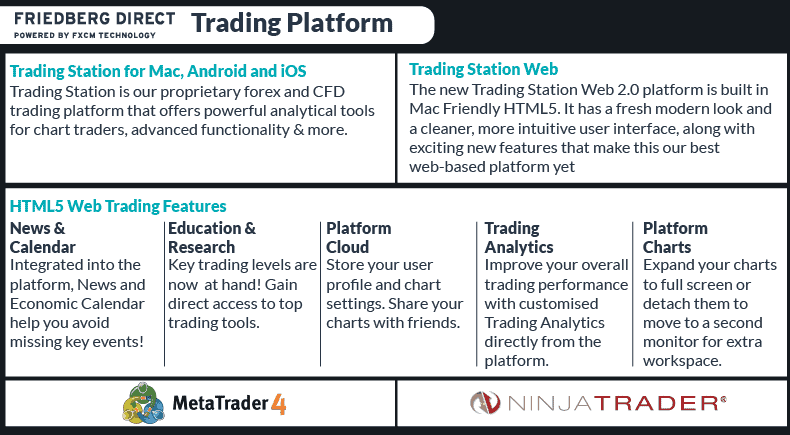 FRIEDBERG DIRECT
POWERED BY FXCM TECHNOLOGY
Trading Platform

Trading Station for Mac, Android and iOS
Trading Station is our proprietary forex and CFD trading platform that offers powerful analytical tools for chart traders, advanced functionality & more.

Trading Station Web
The new Trading Station Web 2.0 platform is built in Mac Friendly HTML5. It has a fresh modern look and a cleaner, more intuitive user interface, along with exciting new features that make this our best web-based platform yet

HTML5 Web Trading Features

News & Calendar
Integrated into the platform, News and Economic Calendar help you avoid missing key events!

Education & Research
Key trading levels are now at hand! Gain direct access to top trading tools.

Platform Cloud
Store your user profile and chart settings. Share your charts with friends.

Trading Analytics
Improve your overall trading performance with customised Trading Analytics directly from the platform.

Platform Charts
Expand your charts to full screen or detach them to move to a second monitor for extra workspace.

MetaTrader 4

NINJATRADER®